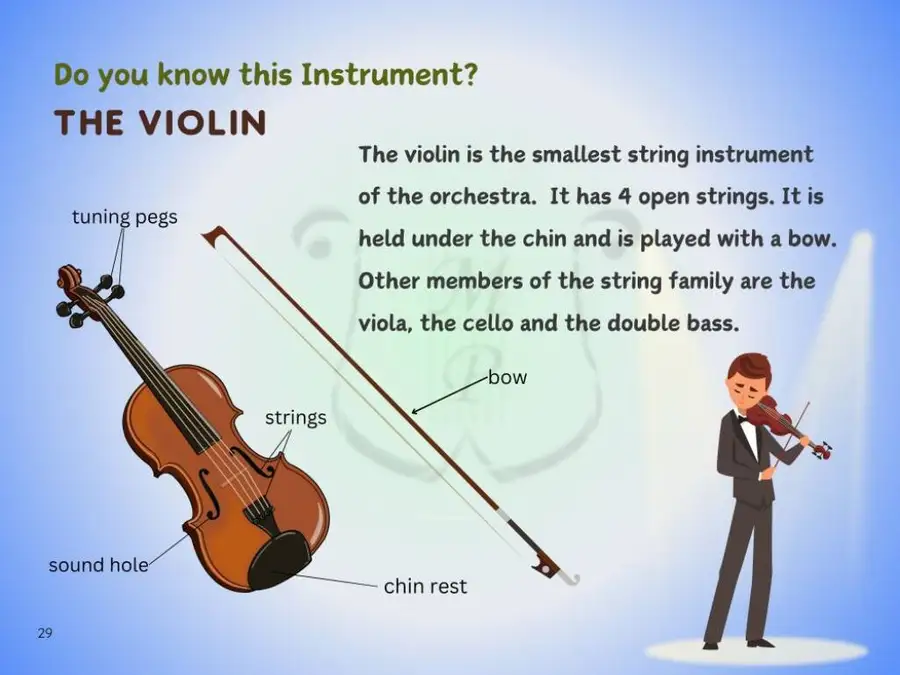 Do you know this Instrument?

THE VIOLIN

The violin is the smallest string instrument of the orchestra.  It has 4 open strings. It is held under the chin and is played with a bow. Other members of the string family are the viola, the cello and the double bass.

tuning pegs

bow

strings

sound hole

chin rest

29